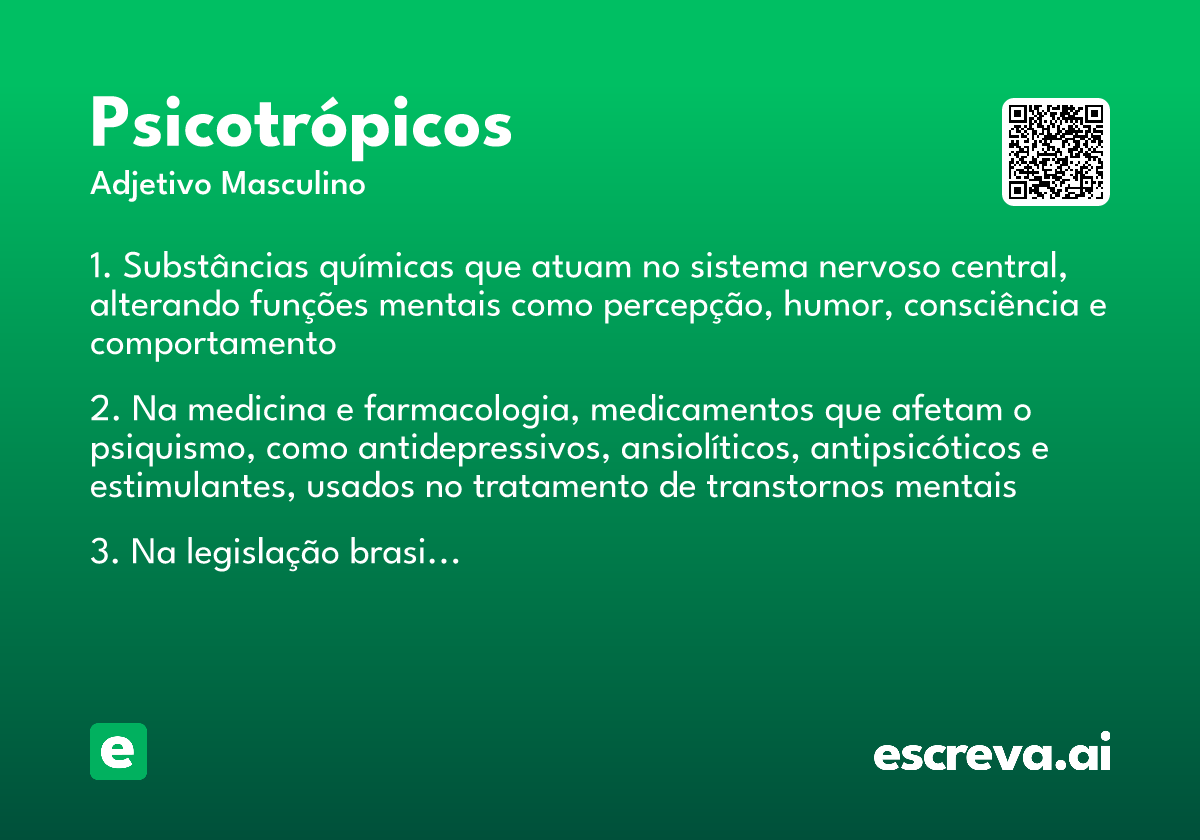 Psicotrópicos
Adjetivo Masculino

1. Substâncias químicas que atuam no sistema nervoso central, alterando funções mentais como percepção, humor, consciência e comportamento

2. Na medicina e farmacologia, medicamentos que afetam o psiquismo, como antidepressivos, ansiolíticos, antipsicóticos e estimulantes, usados no tratamento de transtornos mentais

3. Na legislação brasi...

e

escreva.ai